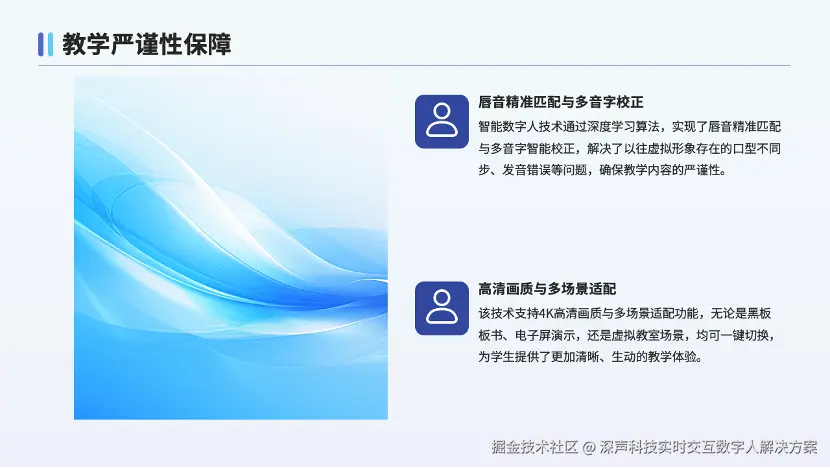 教学严谨性保障

唇音精准匹配与多音字校正

智能数字人技术通过深度学习算法，实现了唇音精准匹配与多音字智能校正，解决了以往虚拟形象存在的口型不同步、发音错误等问题，确保教学内容的严谨性。

高清画质与多场景适配

该技术支持4K高清画质与多场景适配功能，无论是黑板板书、电子屏演示，还是虚拟教室场景，均可一键切换，为学生提供了更加清晰、生动的教学体验。

掘金技术社区 @ 深声科技实时交互数字人解决方案